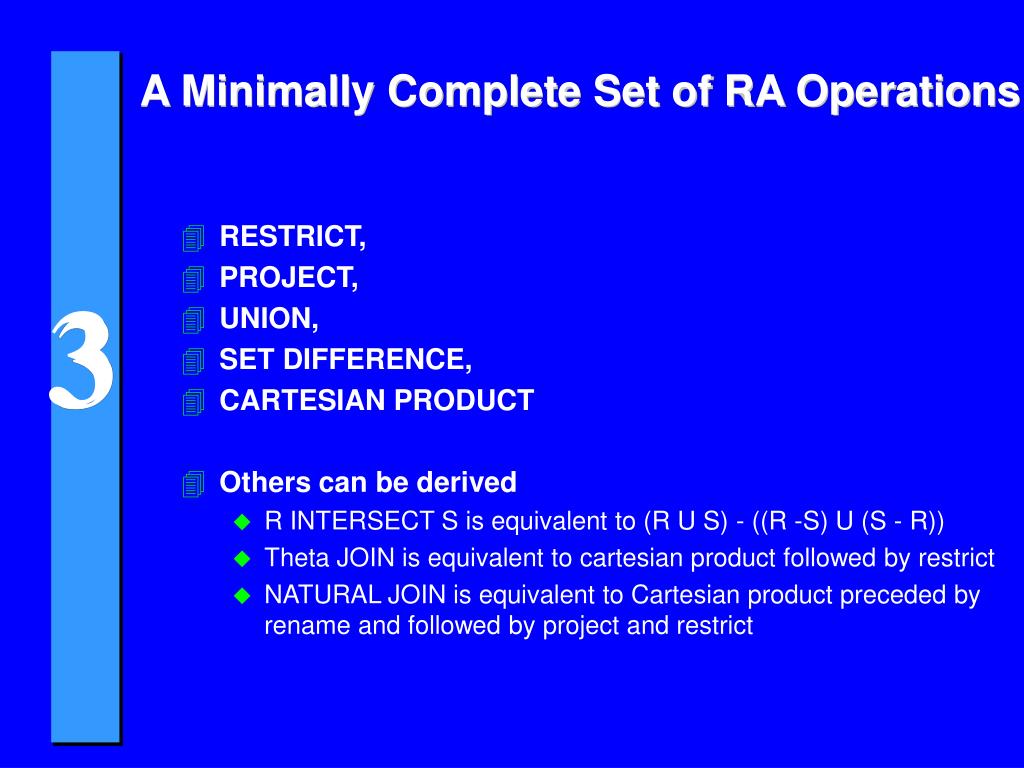 3

A Minimally Complete Set of RA Operations

RESTRICT,
PROJECT,
UNION,
SET DIFFERENCE,
CARTESIAN PRODUCT

Others can be derived
R INTERSECT S is equivalent to (R U S) - ((R -S) U (S - R))
Theta JOIN is equivalent to cartesian product followed by restrict
NATURAL JOIN is equivalent to Cartesian product preceded by rename and followed by project and restrict